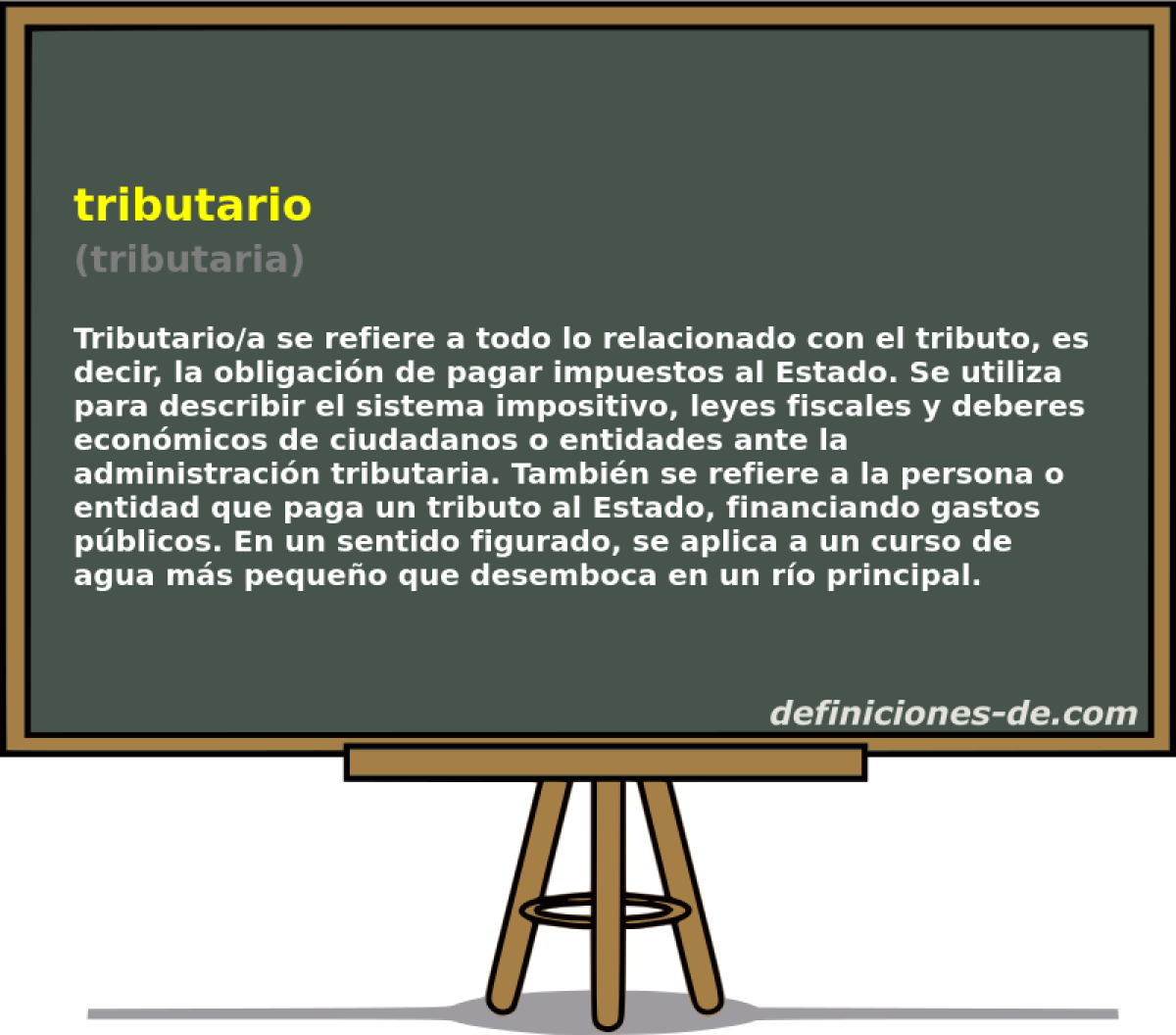 tributario
(tributaria)

Tributario/a se refiere a todo lo relacionado con el tributo, es decir, la obligación de pagar impuestos al Estado. Se utiliza para describir el sistema impositivo, leyes fiscales y deberes económicos de ciudadanos o entidades ante la administración tributaria. También se refiere a la persona o entidad que paga un tributo al Estado, financiando gastos públicos. En un sentido figurado, se aplica a un curso de agua más pequeño que desemboca en un río principal.

definiciones-de.com